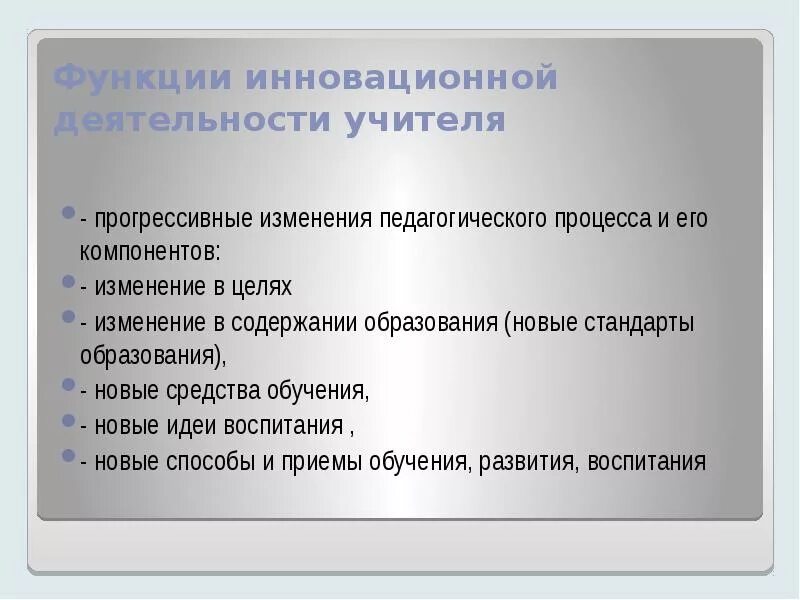 Функции инновационной деятельности учителя

- прогрессивные изменения педагогического процесса и его компонентов:
- изменение в целях
- изменение в содержании образования (новые стандарты образования),
- новые средства обучения,
- новые идеи воспитания ,
- новые способы и приемы обучения, развития, воспитания